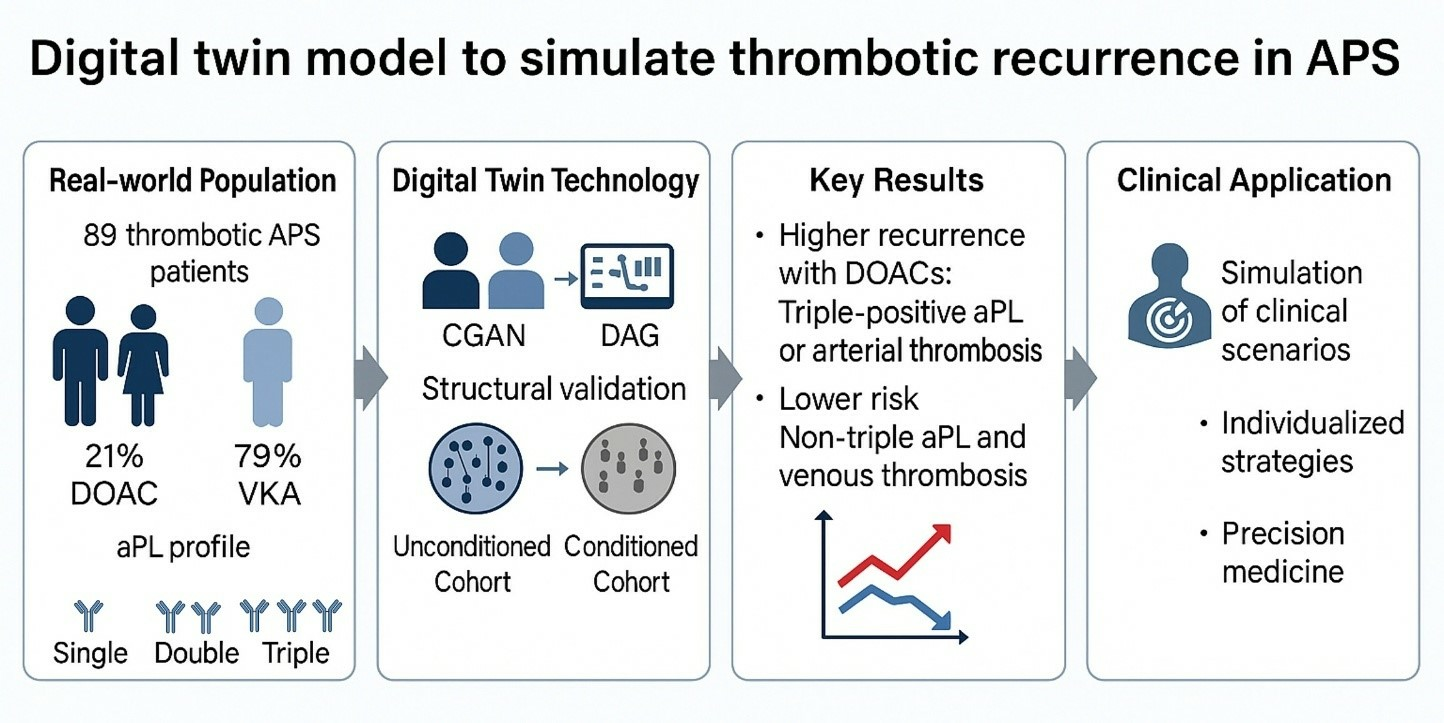 Digital twin model to simulate thrombotic recurrence in APS

Real-world Population

89 thrombotic APS patients

21% DOAC

79% VKA

aPL profile

Single Double Triple

Digital Twin Technology

CGAN

DAG

Structural validation

Unconditioned Cohort

Conditioned Cohort

Key Results

• Higher recurrence with DOACs: Triple-positive aPL or arterial thrombosis

• Lower risk Non-triple aPL and venous thrombosis

Clinical Application

Simulation of clinical scenarios

• Individualized strategies

• Precision medicine